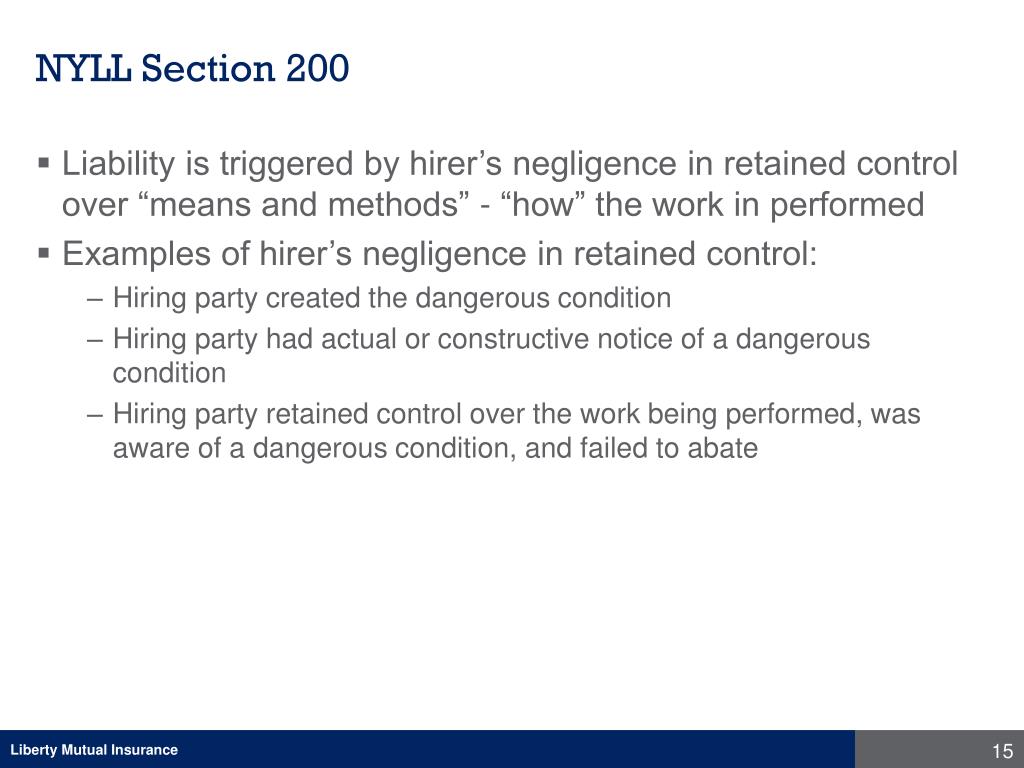 NYLL Section 200

▪ Liability is triggered by hirer’s negligence in retained control over “means and methods” - “how” the work in performed

▪ Examples of hirer’s negligence in retained control:

– Hiring party created the dangerous condition

– Hiring party had actual or constructive notice of a dangerous condition

– Hiring party retained control over the work being performed, was aware of a dangerous condition, and failed to abate

Liberty Mutual Insurance

15